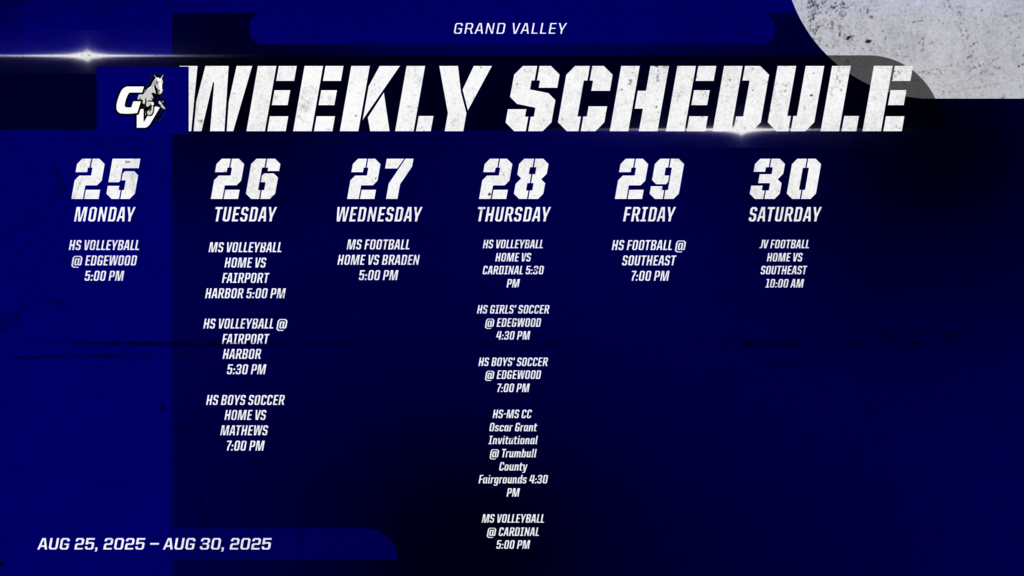 GRAND VALLEY

GV

WEEKLY SCHEDULE

25
MONDAY

HS VOLLEYBALL @ EDGEWOOD 5:00 PM

26
TUESDAY

MS VOLLEYBALL HOME VS FAIRPORT HARBOR 5:00 PM

HS VOLLEYBALL @ FAIRPORT HARBOR 5:30 PM

HS BOYS SOCCER HOME VS MATHEWS 7:00 PM

27
WEDNESDAY

MS FOOTBALL HOME VS BRADEN 5:00 PM

28
THURSDAY

HS VOLLEYBALL HOME VS CARDINAL 5:30 PM

HS GIRLS' SOCCER @ EDGEWOOD 4:30 PM

HS BOYS' SOCCER @ EDGEWOOD 7:00 PM

HS-MS CC Oscar Grant Invitational @ Trumbull County Fairgrounds 4:30 PM

MS VOLLEYBALL @ CARDINAL 5:00 PM

29
FRIDAY

HS FOOTBALL @ SOUTHEAST 7:00 PM

30
SATURDAY

JV FOOTBALL HOME VS SOUTHEAST 10:00 AM

AUG 25, 2025 – AUG 30, 2025